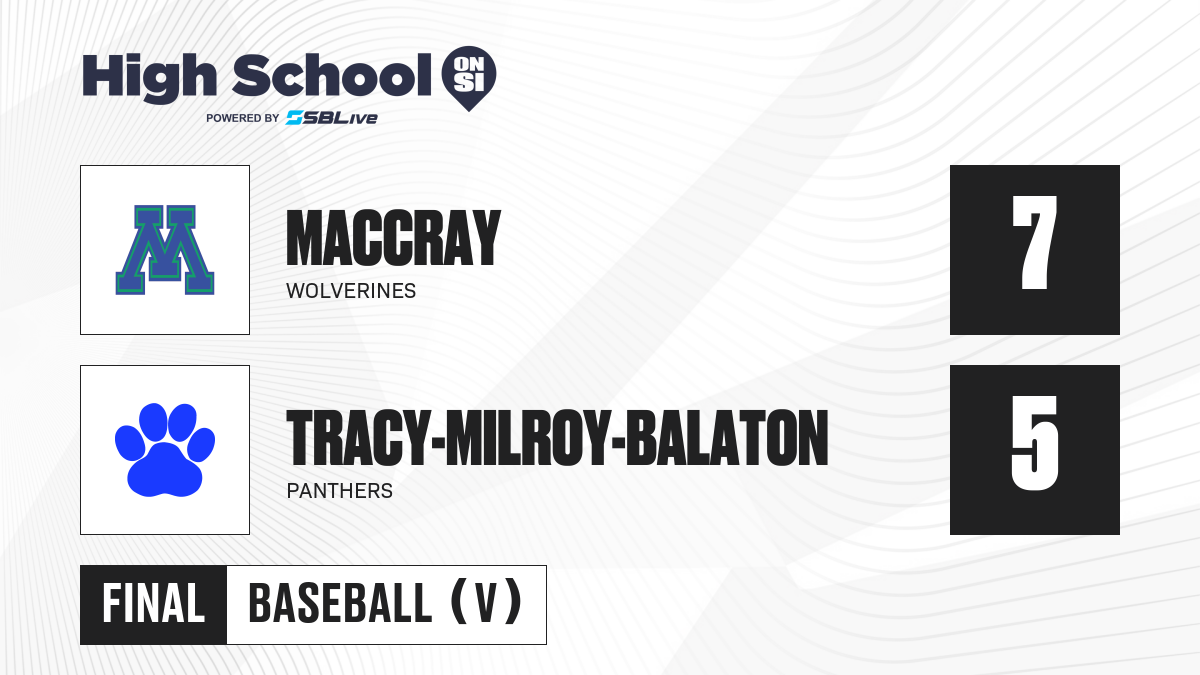 High School ON SI
POWERED BY SBLive

M

MACCRAY
WOLVERINES

7

TRACY-MILROY-BALATON
PANTHERS

5

FINAL BASEBALL (V)